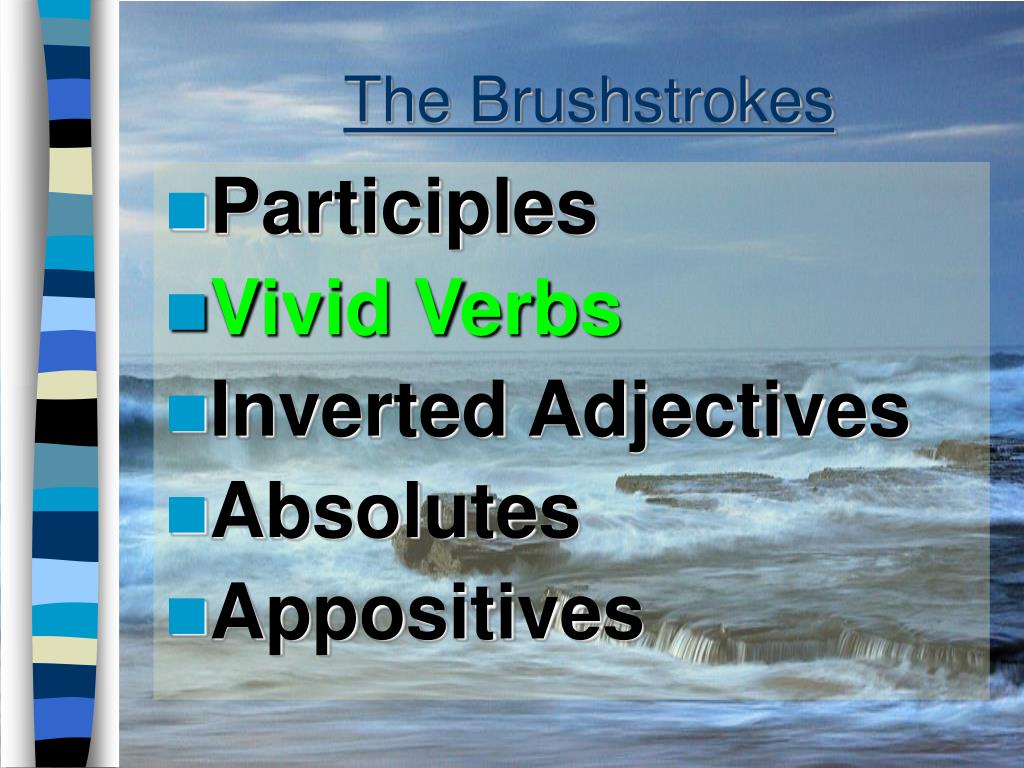 The Brushstrokes

Participles
Vivid Verbs
Inverted Adjectives
Absolutes
Appositives